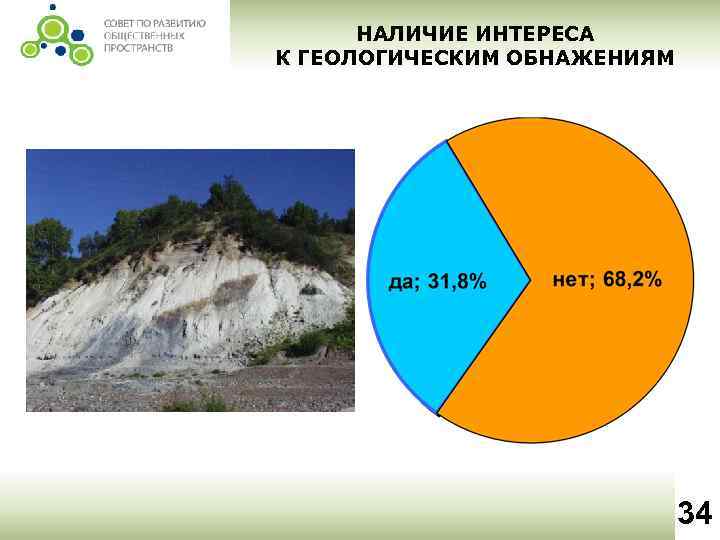 СОВЕТ ПО РАЗВИТИЮ ОБЩЕСТВЕННЫХ ПРОСТРАНСТВ

НАЛИЧИЕ ИНТЕРЕСА К ГЕОЛОГИЧЕСКИМ ОБНАЖЕНИЯМ

да; 31,8%

нет; 68,2%

34